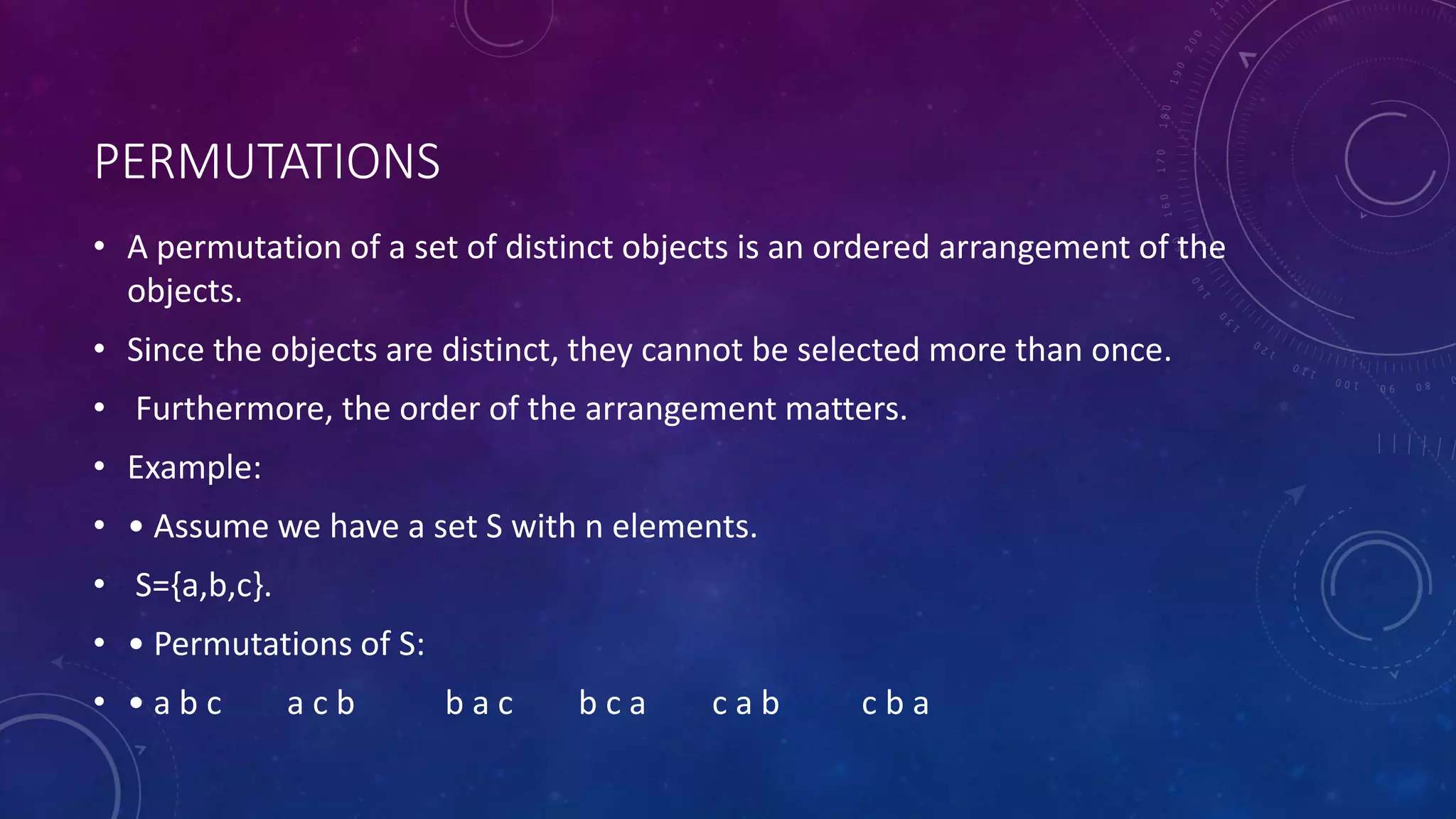 PERMUTATIONS

• A permutation of a set of distinct objects is an ordered arrangement of the objects.

• Since the objects are distinct, they cannot be selected more than once.

• Furthermore, the order of the arrangement matters.

• Example:

• • Assume we have a set S with n elements.

• S={a,b,c}.

• • Permutations of S:

• • a b c  a c b  b a c  b c a  c a b  c b a